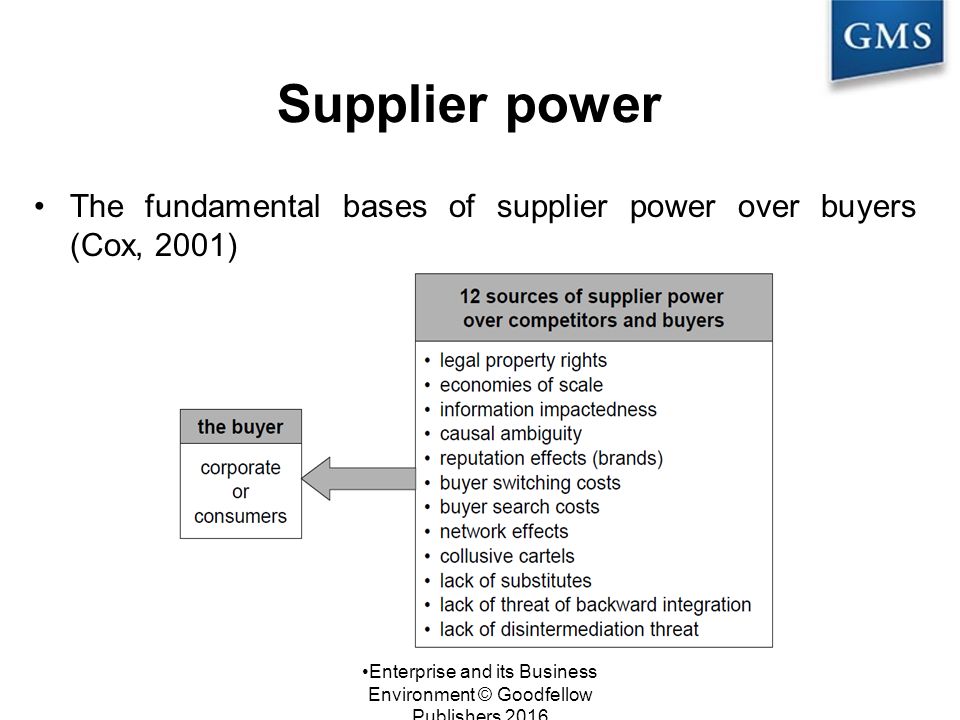 GMS

Supplier power

• The fundamental bases of supplier power over buyers (Cox, 2001)

the buyer

corporate or consumers

12 sources of supplier power over competitors and buyers

• legal property rights
• economies of scale
• information impactedness
• causal ambiguity
• reputation effects (brands)
• buyer switching costs
• buyer search costs
• network effects
• collusive cartels
• lack of substitutes
• lack of threat of backward integration
• lack of disintermediation threat

•Enterprise and its Business Environment © Goodfellow Publishers 2016